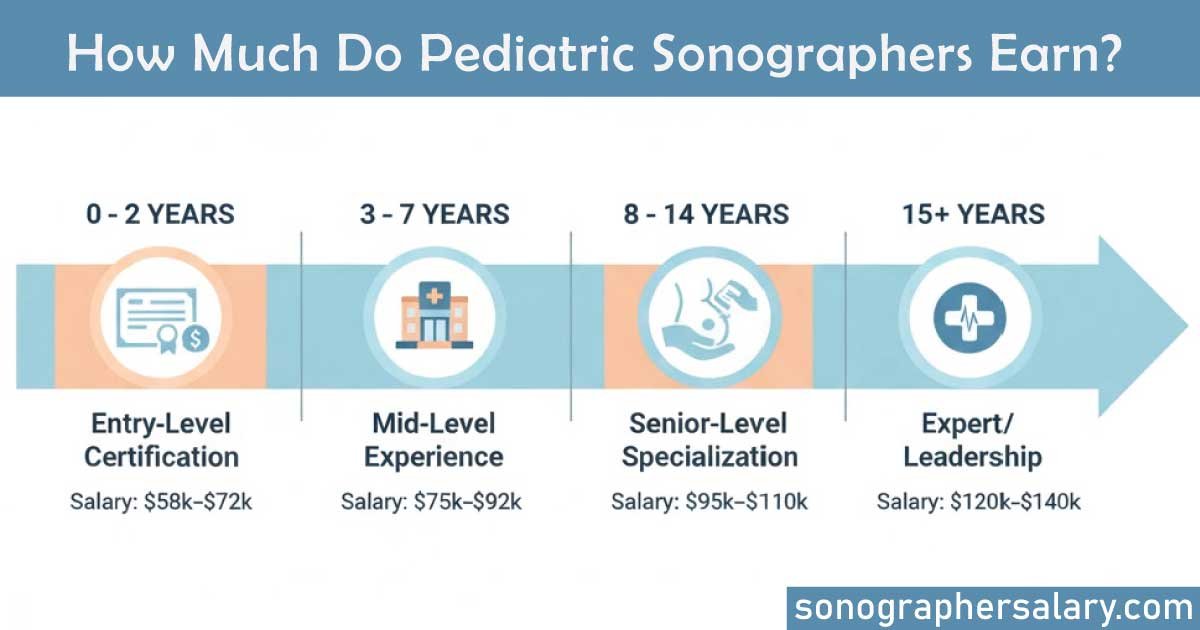 How Much Do Pediatric Sonographers Earn?

0 - 2 YEARS

Entry-Level Certification

Salary: \$58k–\$72k

3 - 7 YEARS

Mid-Level Experience

Salary: \$75k–\$92k

8 - 14 YEARS

Senior-Level Specialization

Salary: \$95k–\$110k

15+ YEARS

Expert/ Leadership

Salary: \$120k–\$140k

sonographersalary.com